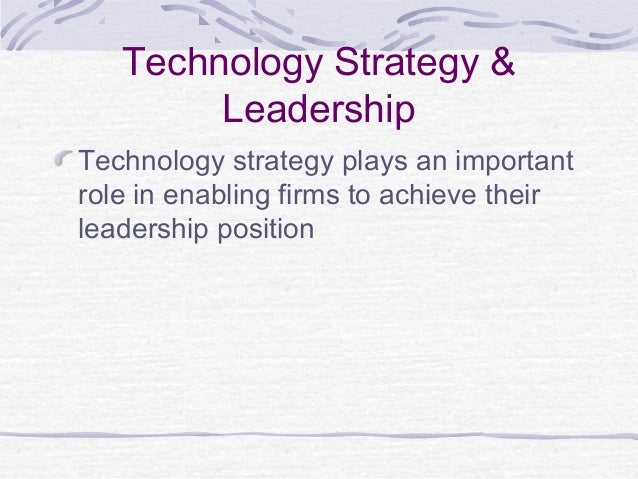 Technology Strategy & Leadership

Technology strategy plays an important role in enabling firms to achieve their leadership position